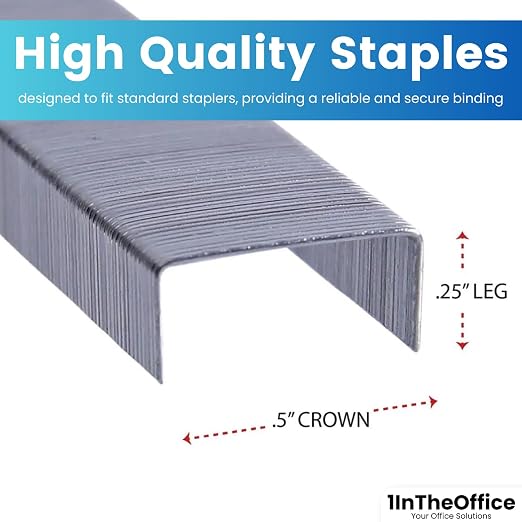 High Quality Staples

designed to fit standard staplers, providing a reliable and secure binding

.25" LEG

.5" CROWN

1InTheOffice
Your Office Solutions